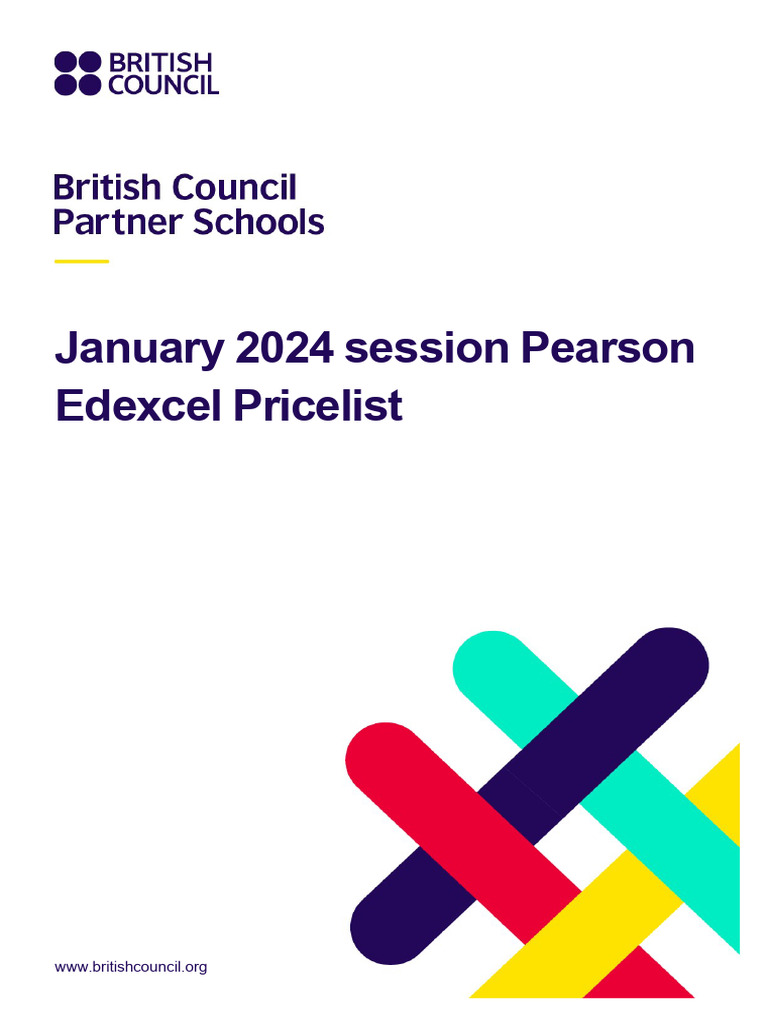 BRITISH COUNCIL

British Council Partner Schools

January 2024 session Pearson Edexcel Pricelist

www.britishcouncil.org